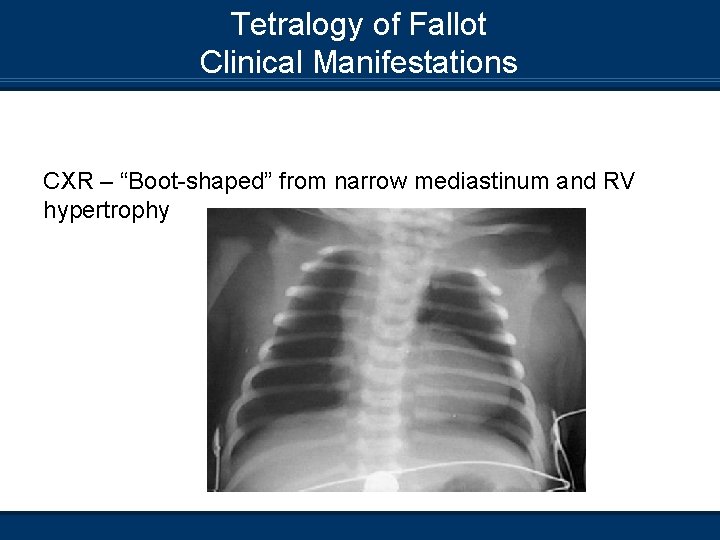 Tetralogy of Fallot
Clinical Manifestations

CXR – “Boot-shaped” from narrow mediastinum and RV hypertrophy